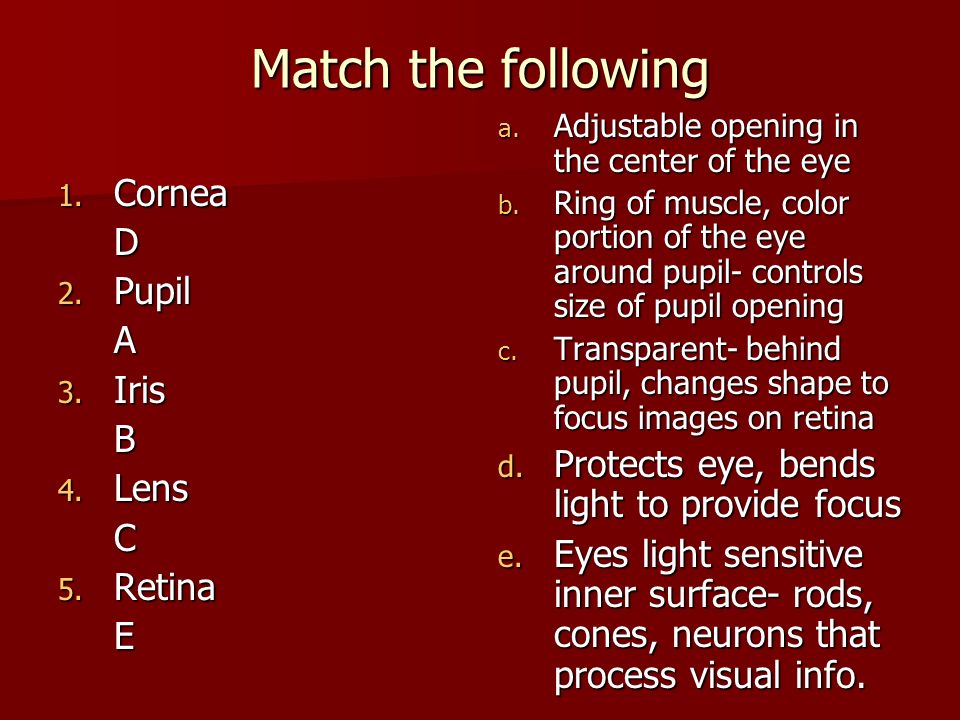 Match the following

1. Cornea
D
2. Pupil
A
3. Iris
B
4. Lens
C
5. Retina
E

a. Adjustable opening in the center of the eye
b. Ring of muscle, color portion of the eye around pupil- controls size of pupil opening
c. Transparent- behind pupil, changes shape to focus images on retina
d. Protects eye, bends light to provide focus
e. Eyes light sensitive inner surface- rods, cones, neurons that process visual info.